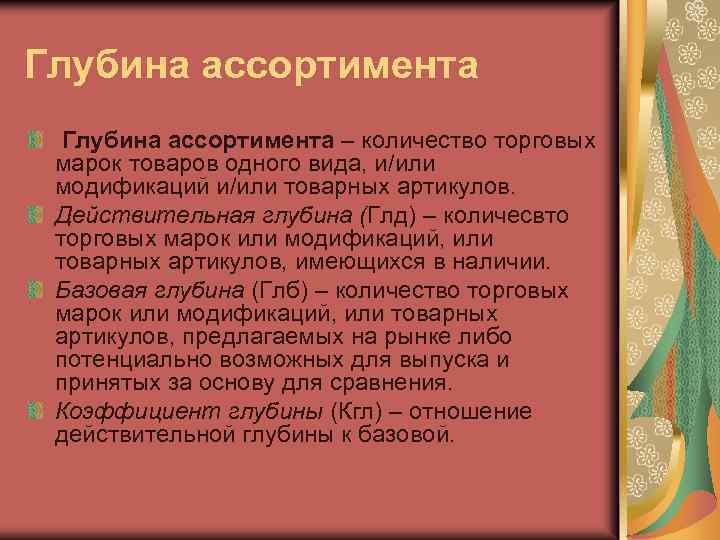 Глубина ассортимента

Глубина ассортимента – количество торговых марок товаров одного вида, и/или модификаций и/или товарных артикулов.

Действительная глубина (Глд) – количесвто торговых марок или модификаций, или товарных артикулов, имеющихся в наличии.

Базовая глубина (Глб) – количество торговых марок или модификаций, или товарных артикулов, предлагаемых на рынке либо потенциально возможных для выпуска и принятых за основу для сравнения.

Коэффициент глубины (Кгл) – отношение действительной глубины к базовой.